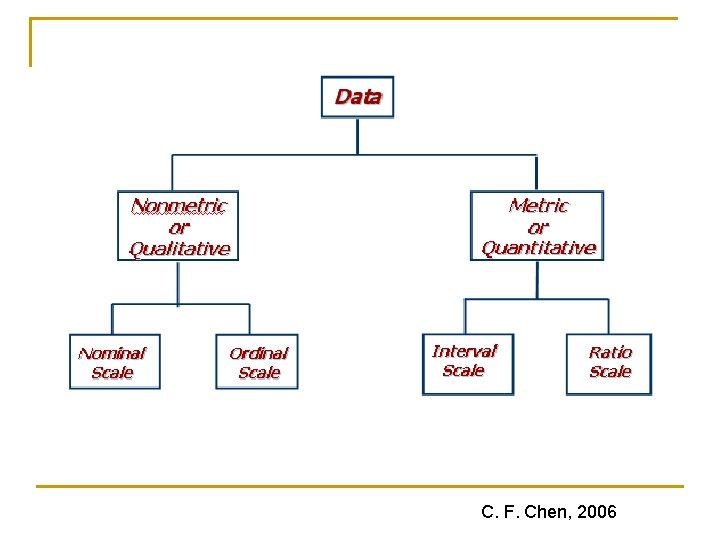 Data

Nonmetric or Qualitative

Metric or Quantitative

Nominal Scale

Ordinal Scale

Interval Scale

Ratio Scale

C. F. Chen, 2006